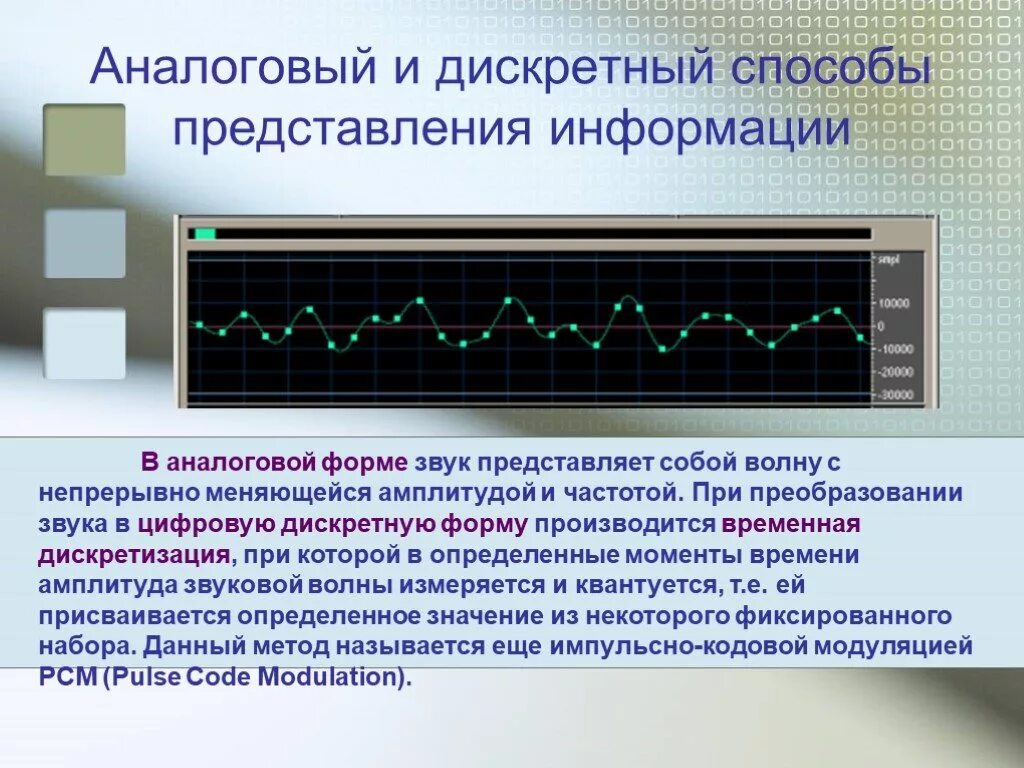 Аналоговый и дискретный способы представления информации

smpl
10000
0
-10000
-20000
-30000

В аналоговой форме звук представляет собой волну с непрерывно меняющейся амплитудой и частотой. При преобразовании звука в цифровую дискретную форму производится временная дискретизация, при которой в определенные моменты времени амплитуда звуковой волны измеряется и квантуется, т.е. ей присваивается определенное значение из некоторого фиксированного набора. Данный метод называется еще импульсно-кодовой модуляцией PCM (Pulse Code Modulation).